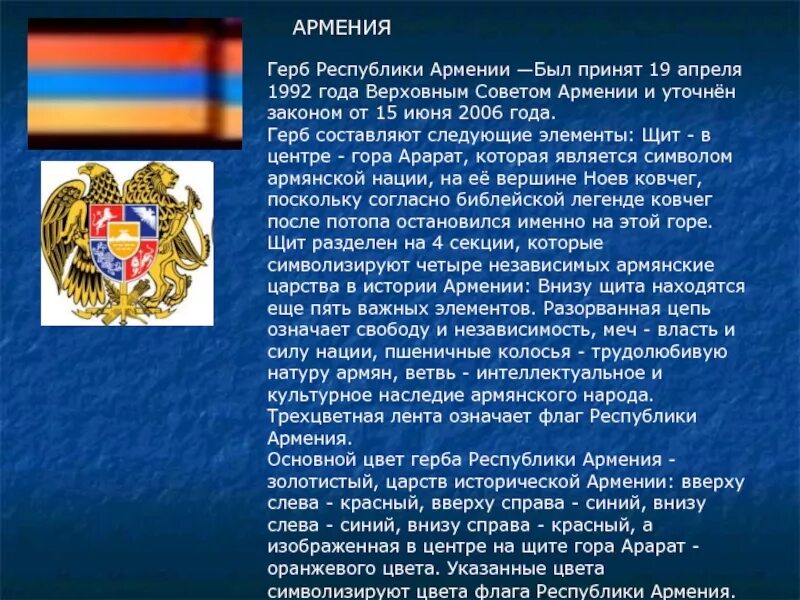 АРМЕНИЯ

Герб Республики Армении —Был принят 19 апреля 1992 года Верховным Советом Армении и уточнён законом от 15 июня 2006 года.
Герб составляют следующие элементы: Щит - в центре - гора Арарат, которая является символом армянской нации, на её вершине Ноев ковчег, поскольку согласно библейской легенде ковчег после потопа остановился именно на этой горе. Щит разделен на 4 секции, которые символизируют четыре независимых армянские царства в истории Армении: Внизу щита находятся еще пять важных элементов. Разорванная цепь означает свободу и независимость, меч - власть и силу нации, пшеничные колосья - трудолюбивую натуру армян, ветвь - интеллектуальное и культурное наследие армянского народа. Трехцветная лента означает флаг Республики Армения.
Основной цвет герба Республики Армения - золотистый, царств исторической Армении: вверху слева - красный, вверху справа - синий, внизу слева - синий, внизу справа - красный, а изображенная в центре на щите гора Арарат - оранжевого цвета. Указанные цвета символизируют цвета флага Республики Армения.